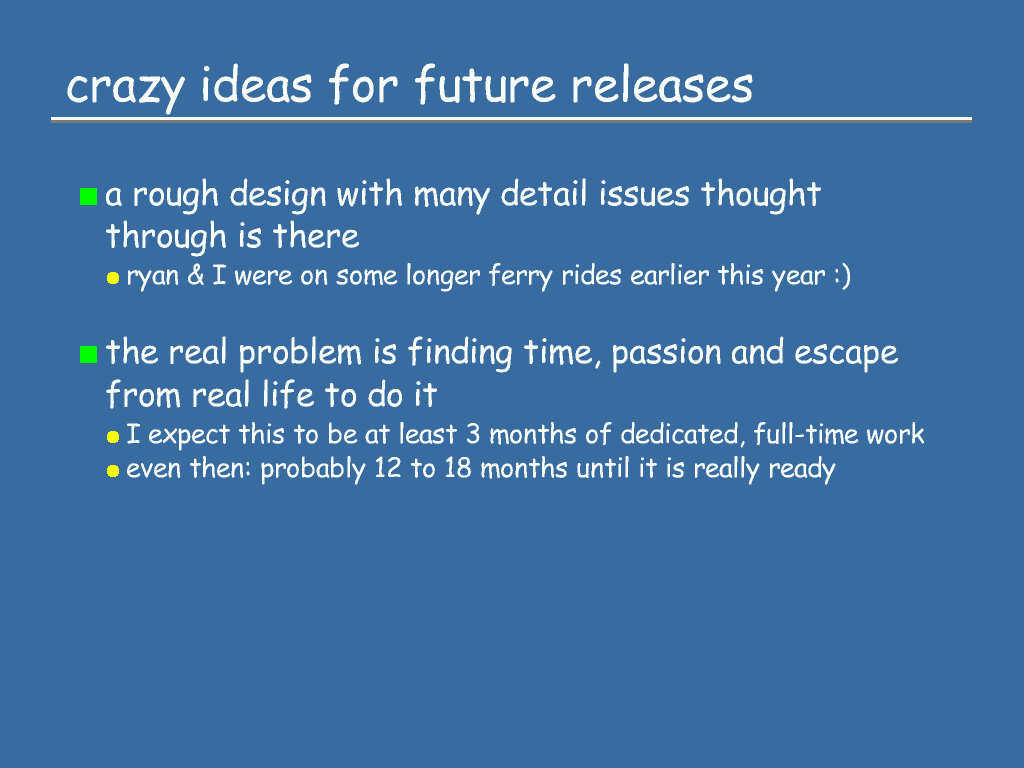 crazy ideas for future releases

a rough design with many detail issues thought through is there

ryan & I were on some longer ferry rides earlier this year :)

the real problem is finding time, passion and escape from real life to do it

I expect this to be at least 3 months of dedicated, full-time work

even then: probably 12 to 18 months until it is really ready